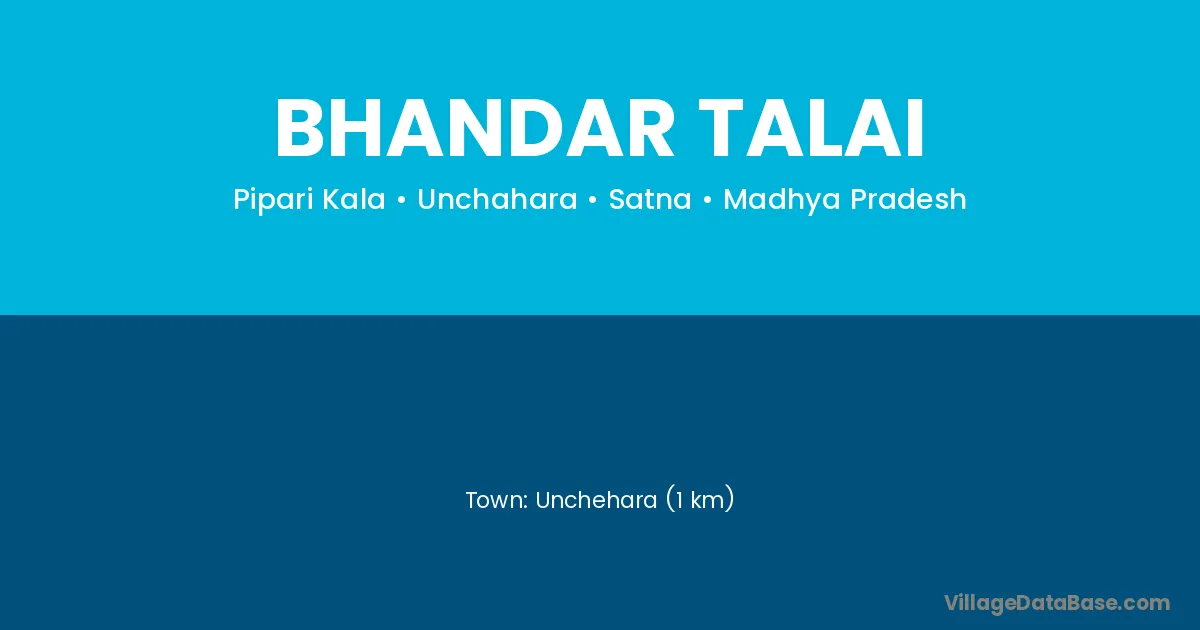 BHANDAR TALAI

Pipari Kala • Unchahara • Satna • Madhya Pradesh

Town: Unchehara (1 km)

VillageDataBase.com